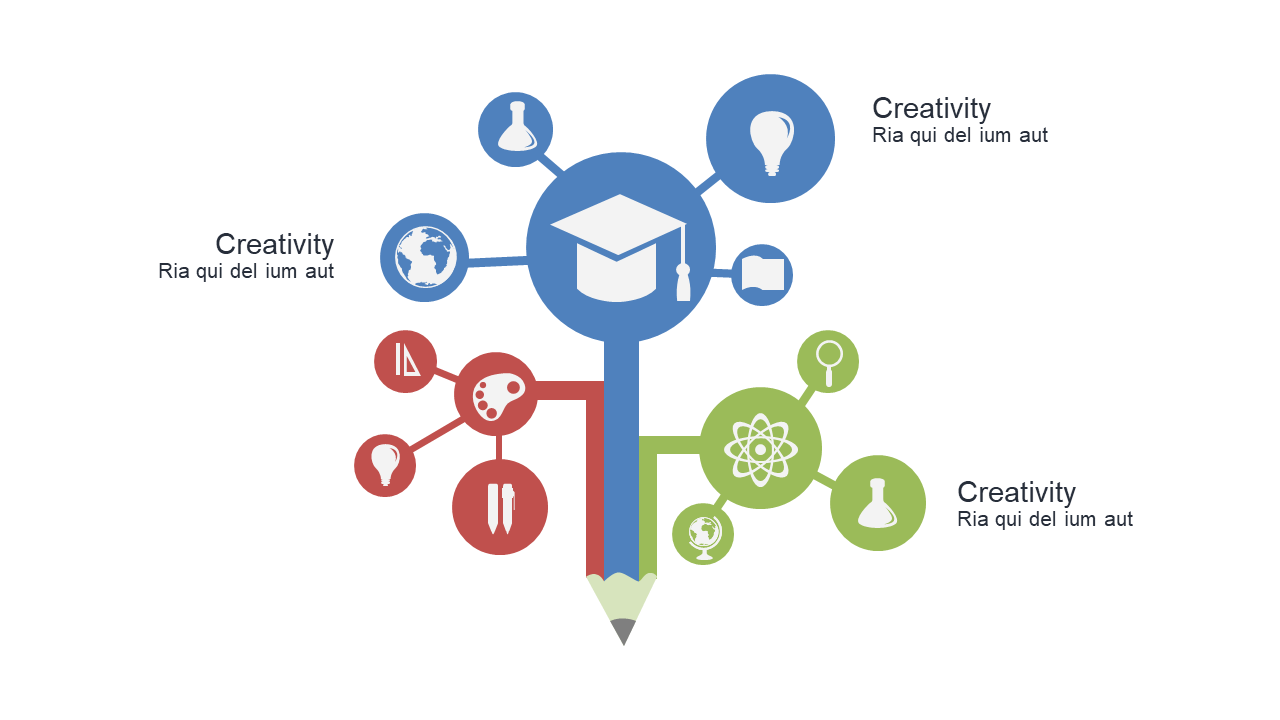 Creativity
Ria qui del ium aut

Creativity
Ria qui del ium aut

Creativity
Ria qui del ium aut